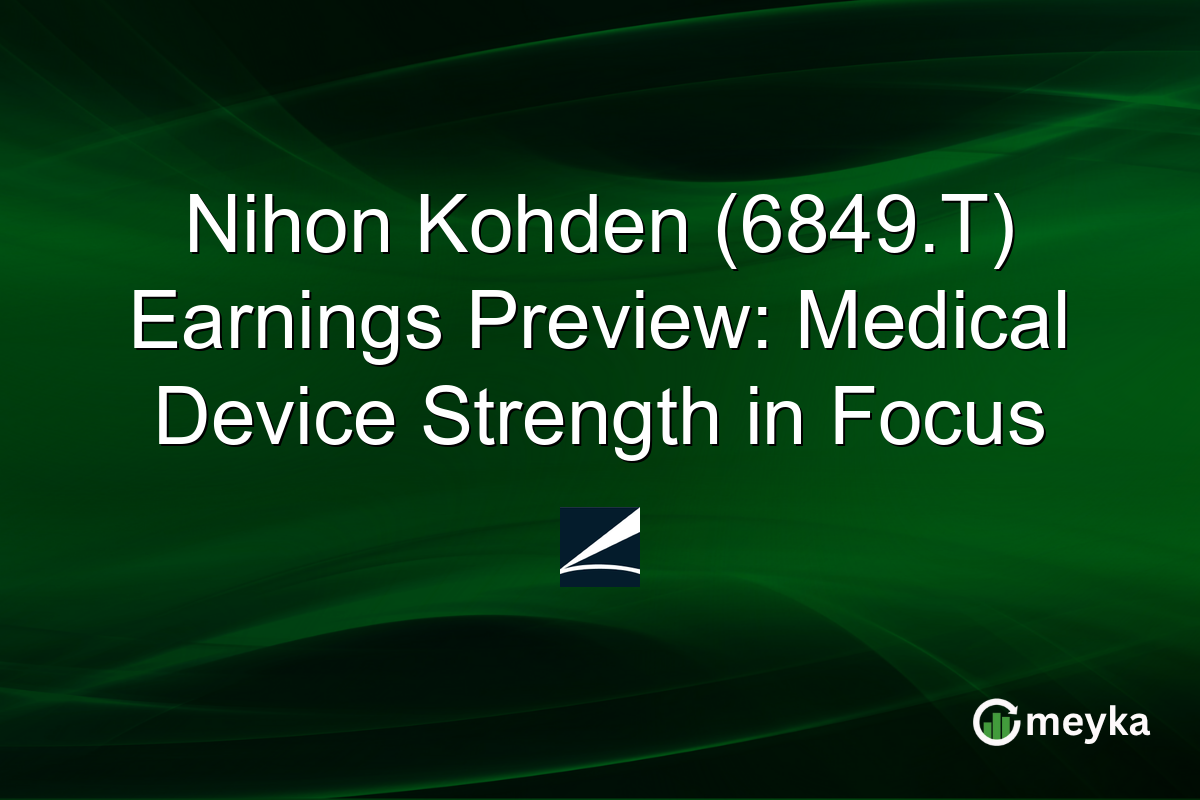 Nihon Kohden (6849.T) Earnings Preview: Medical Device Strength in Focus

meyka